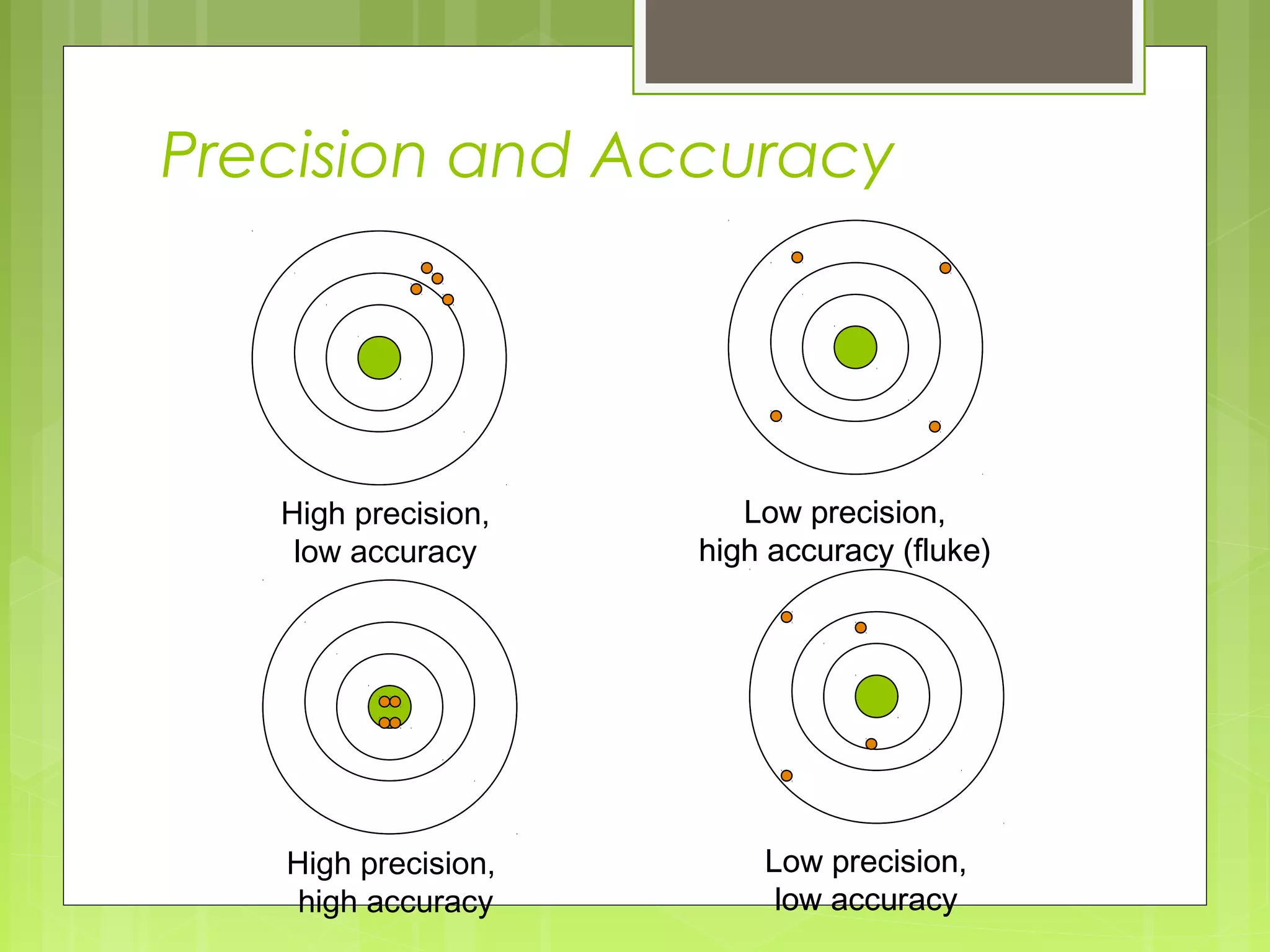 Precision and Accuracy

High precision, low accuracy

Low precision, high accuracy (fluke)

High precision, high accuracy

Low precision, low accuracy